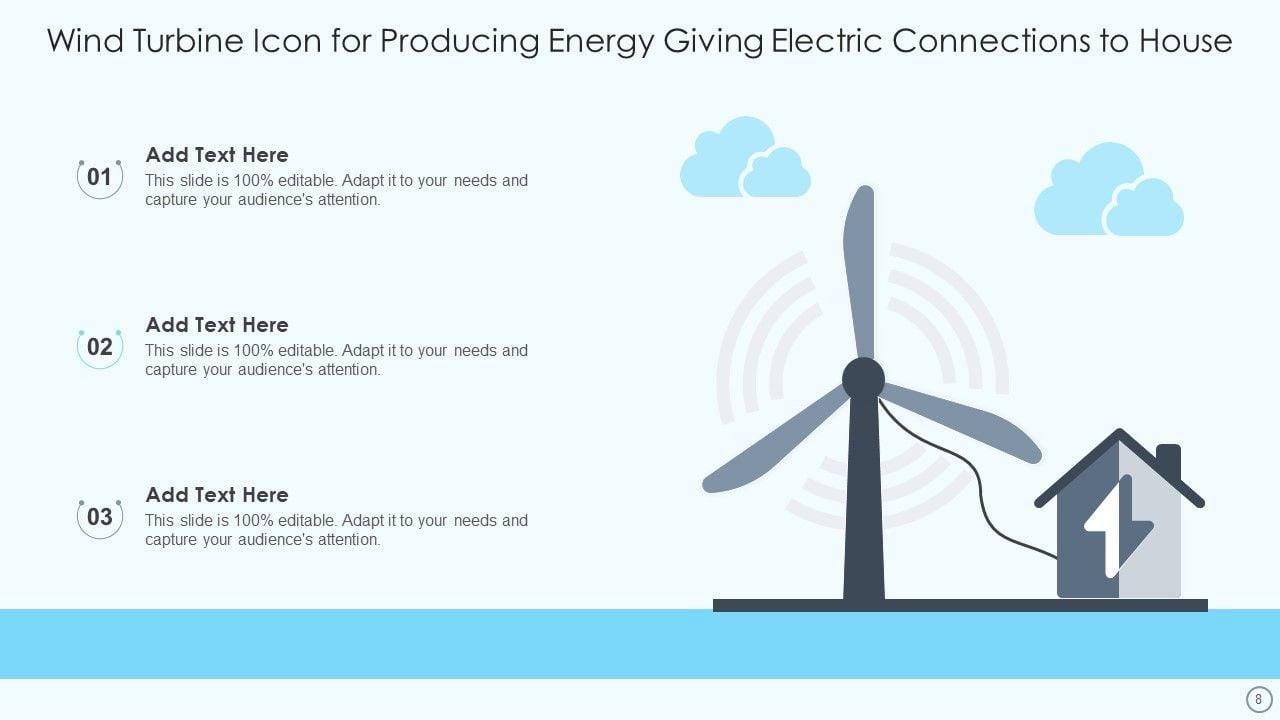 Wind Turbine Icon for Producing Energy Giving Electric Connections to House

01
Add Text Here
This slide is 100% editable. Adapt it to your needs and capture your audience's attention.

02
Add Text Here
This slide is 100% editable. Adapt it to your needs and capture your audience's attention.

03
Add Text Here
This slide is 100% editable. Adapt it to your needs and capture your audience's attention.

8